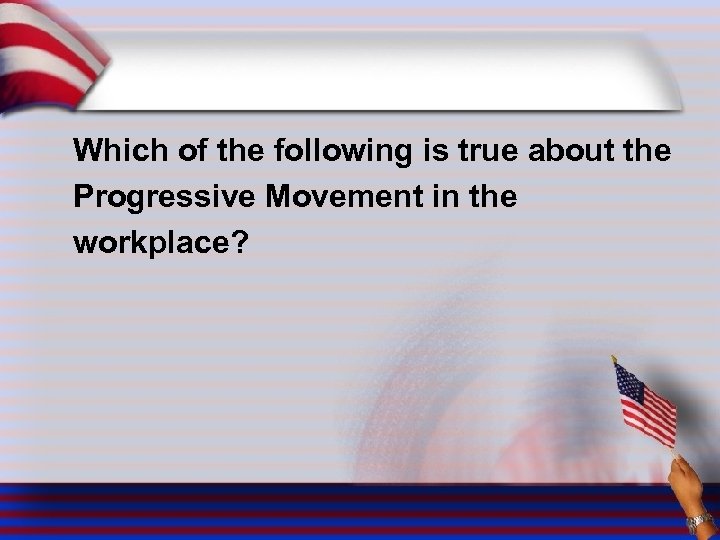 Which of the following is true about the Progressive Movement in the workplace?